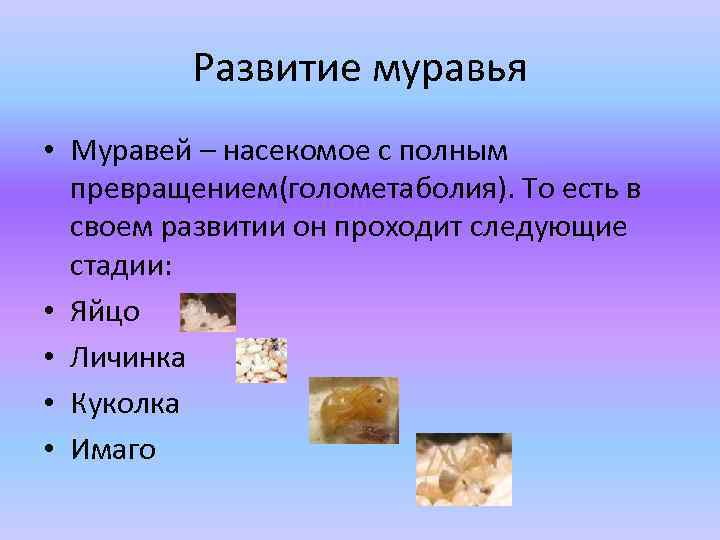 Развитие муравья

• Муравей – насекомое с полным превращением(голометаболия). То есть в своем развитии он проходит следующие стадии:
• Яйцо
• Личинка
• Куколка
• Имаго